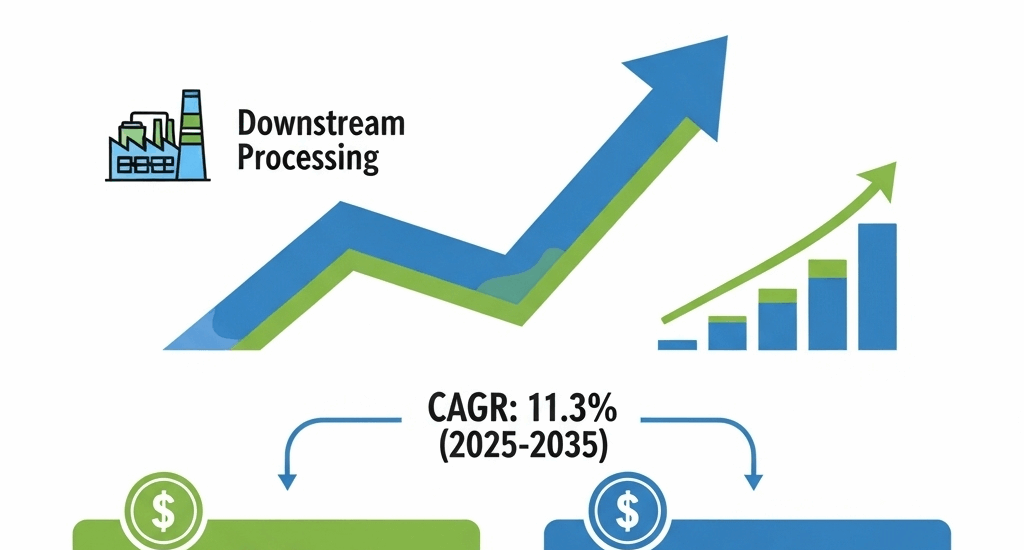 Downstream Processing

CAGR: 11.3%
(2025-2035)

$

$